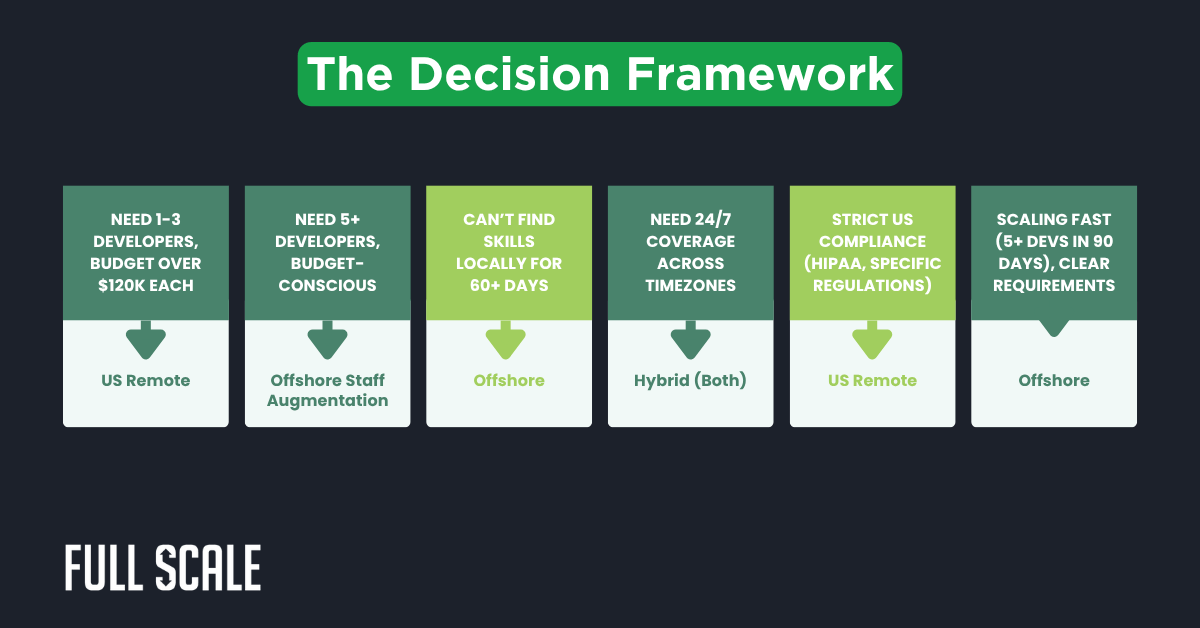 The Decision Framework

NEED 1-3 DEVELOPERS, BUDGET OVER $120K EACH

US Remote

NEED 5+ DEVELOPERS, BUDGET-CONSCIOUS

Offshore Staff Augmentation

CAN'T FIND SKILLS LOCALLY FOR 60+ DAYS

Offshore

NEED 24/7 COVERAGE ACROSS TIMEZONES

Hybrid (Both)

STRICT US COMPLIANCE (HIPAA, SPECIFIC REGULATIONS)

US Remote

SCALING FAST (5+ DEVS IN 90 DAYS), CLEAR REQUIREMENTS

Offshore

FULL SCALE